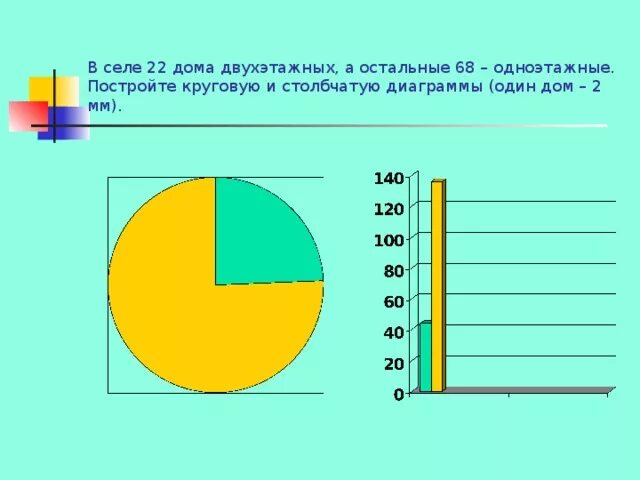 В селе 22 дома двухэтажных, а остальные 68 – одноэтажные. Постройте круговую и столбчатую диаграммы (один дом – 2 мм).

140
120
100
80
60
40
20
0